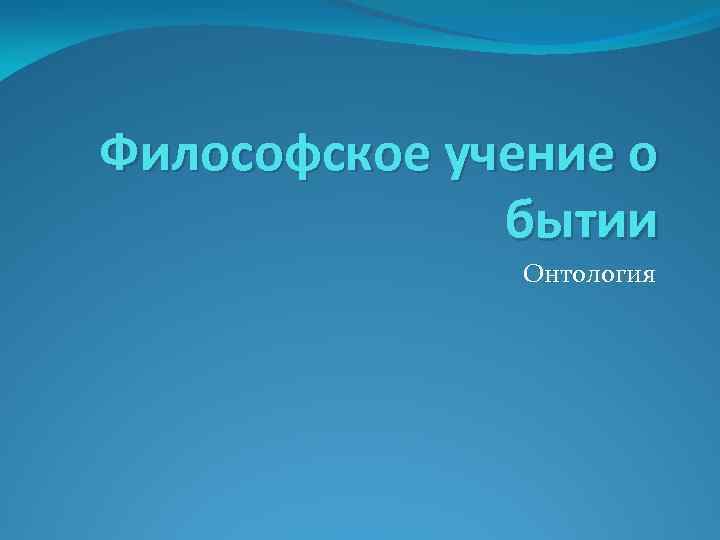 Философское учение о бытии

Онтология